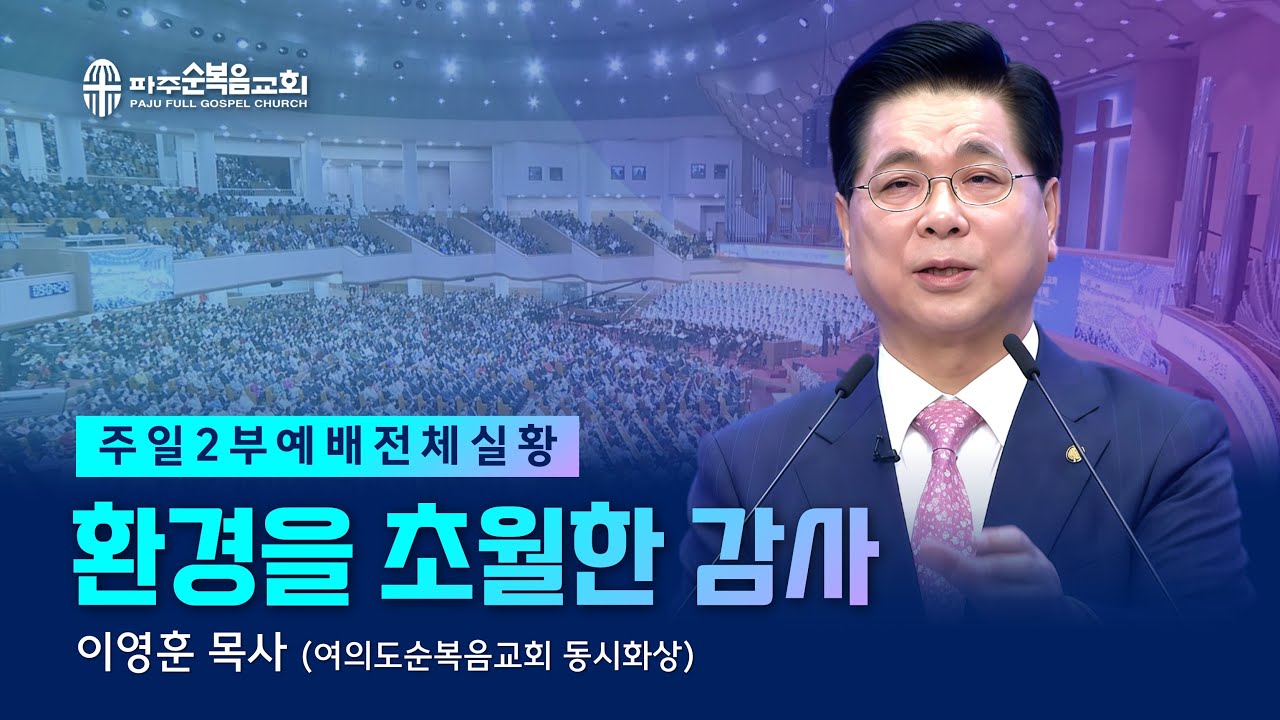 파주순복음교회
PAJU FULL GOSPEL CHURCH

주일2부예배전체실황

환경을 초월한 감사

이영훈 목사 (여의도순복음교회 동시화상)